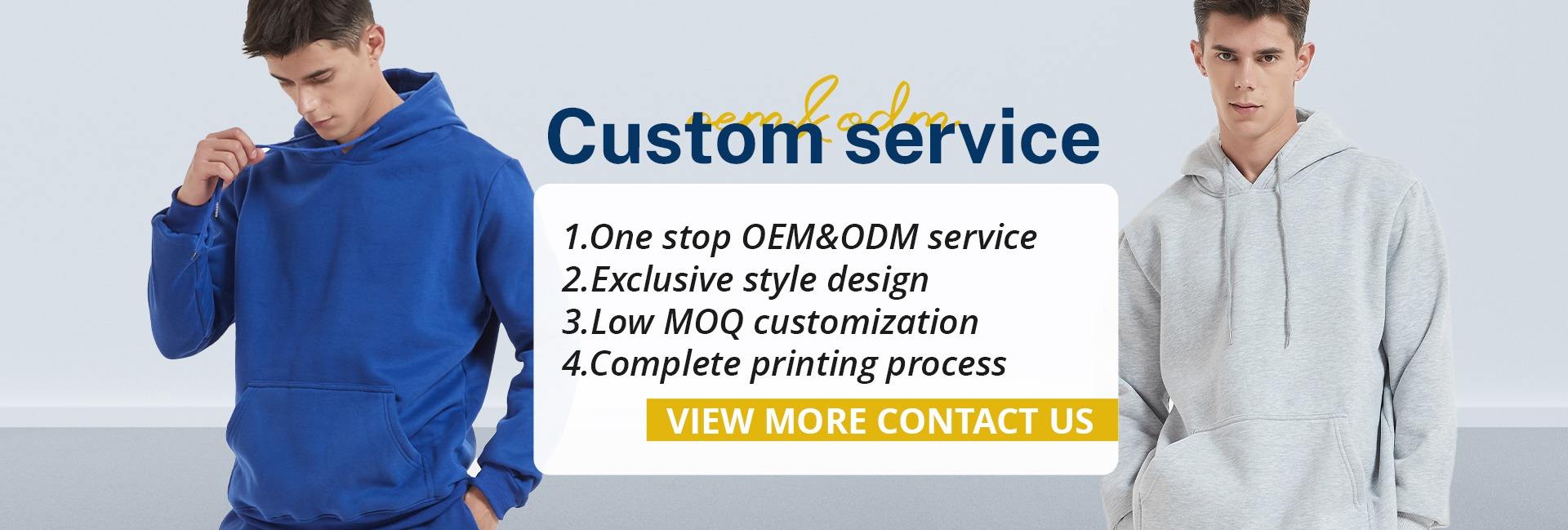 oem&odm
Custom service

1.One stop OEM&ODM service
2.Exclusive style design
3.Low MOQ customization
4.Complete printing process

VIEW MORE CONTACT US